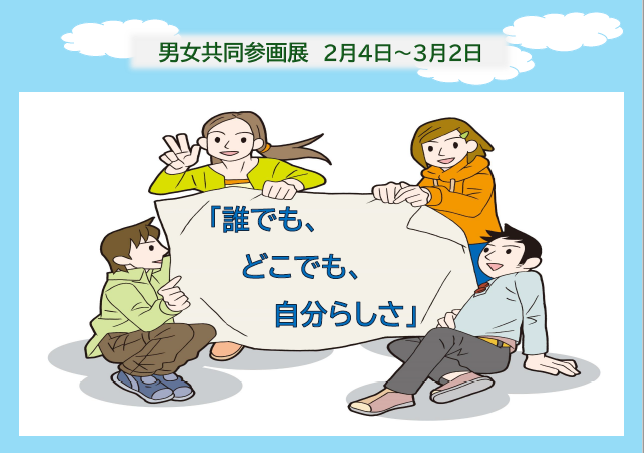 男女共同参画展　2月4日～3月2日

「誰でも、
どこでも、
自分らしさ」